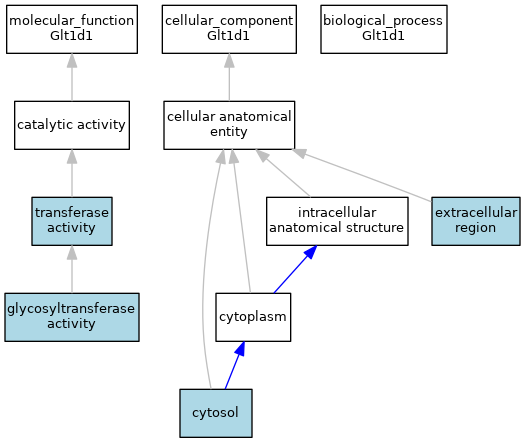 molecular_function
Glt1d1

cellular_component
Glt1d1

biological_process
Glt1d1

catalytic activity

cellular anatomical entity

transferase activity

intracellular anatomical structure

extracellular region

glycosyltransferase activity

cytoplasm

cytosol